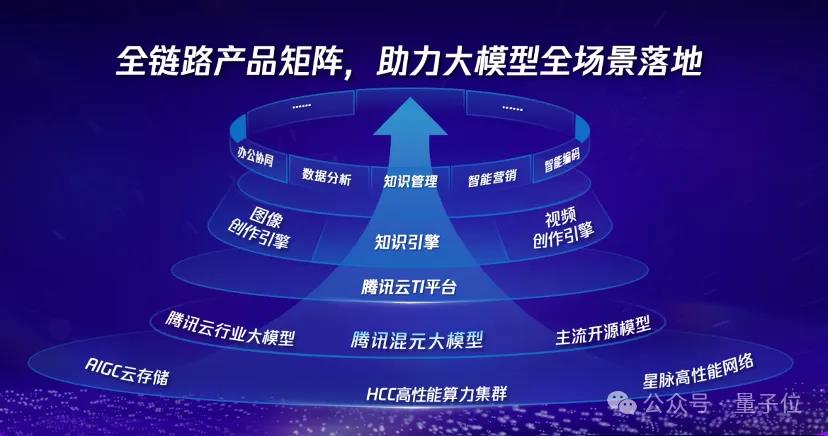 全链路产品矩阵，助力大模型全场景落地

......

......

办公协同

数据分析

知识管理

智能营销

智能编码

图像创作引擎

知识引擎

视频创作引擎

腾讯云TI平台

腾讯云行业大模型

腾讯混元大模型

主流开源模型

AIGC云存储

HCC高性能算力集群

星脉高性能网络

公众号 · 量子位